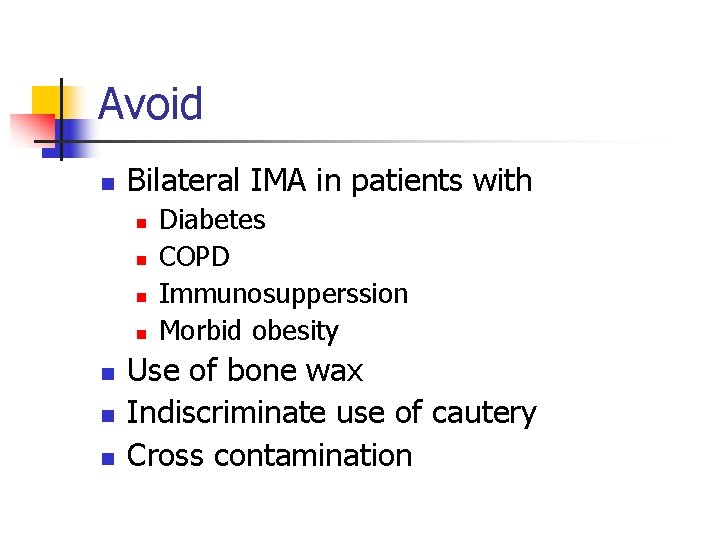 Avoid

- Bilateral IMA in patients with
  - Diabetes
  - COPD
  - Immunosupperssion
  - Morbid obesity
- Use of bone wax
- Indiscriminate use of cautery
- Cross contamination